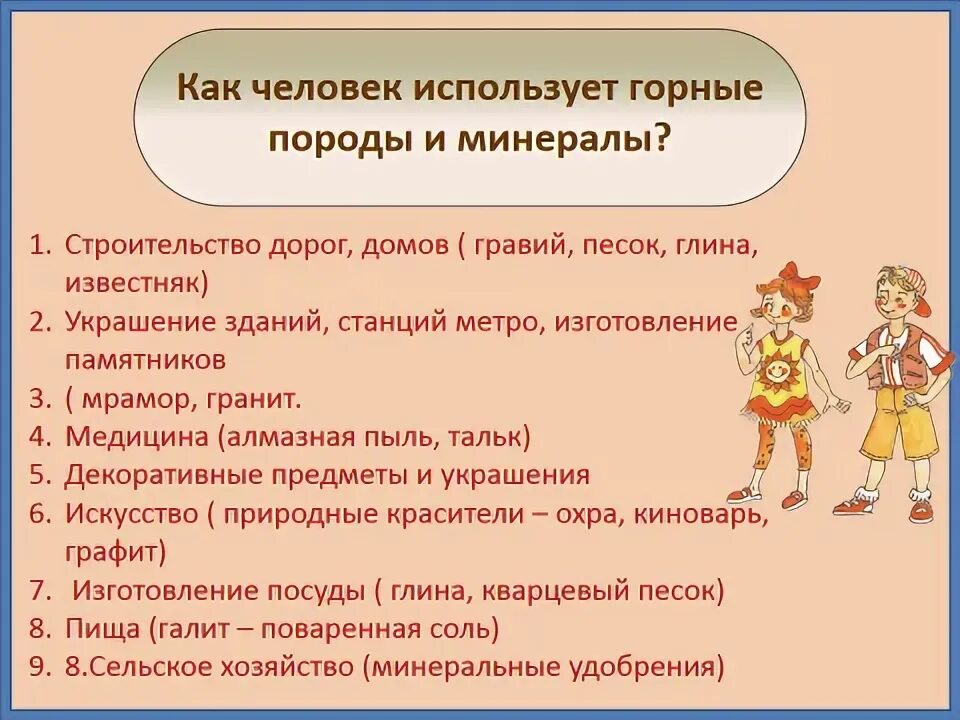 Как человек использует горные породы и минералы?

1. Строительство дорог, домов ( гравий, песок, глина, известняк)
2. Украшение зданий, станций метро, изготовление памятников
3. ( мрамор, гранит.
4. Медицина (алмазная пыль, тальк)
5. Декоративные предметы и украшения
6. Искусство ( природные красители – охра, киноварь, графит)
7. Изготовление посуды ( глина, кварцевый песок)
8. Пища (галит – поваренная соль)
9. 8.Сельское хозяйство (минеральные удобрения)